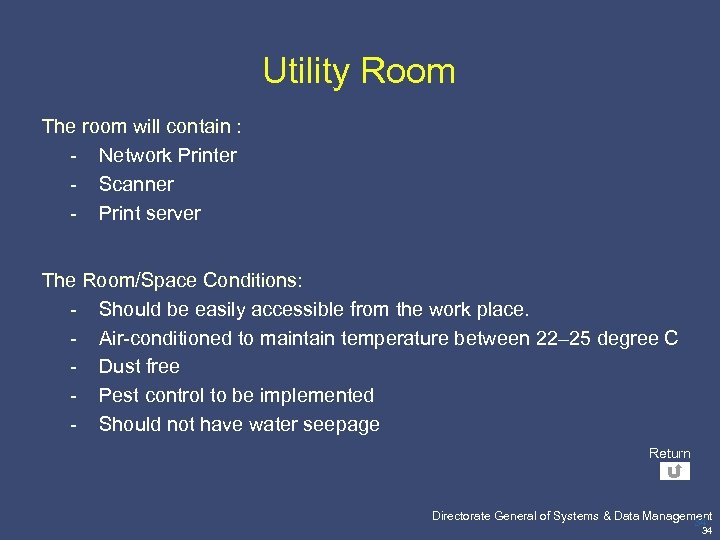 Utility Room

The room will contain :
- Network Printer
- Scanner
- Print server

The Room/Space Conditions:
- Should be easily accessible from the work place.
- Air-conditioned to maintain temperature between 22–25 degree C
- Dust free
- Pest control to be implemented
- Should not have water seepage

Return

Directorate General of Systems & Data Management
34